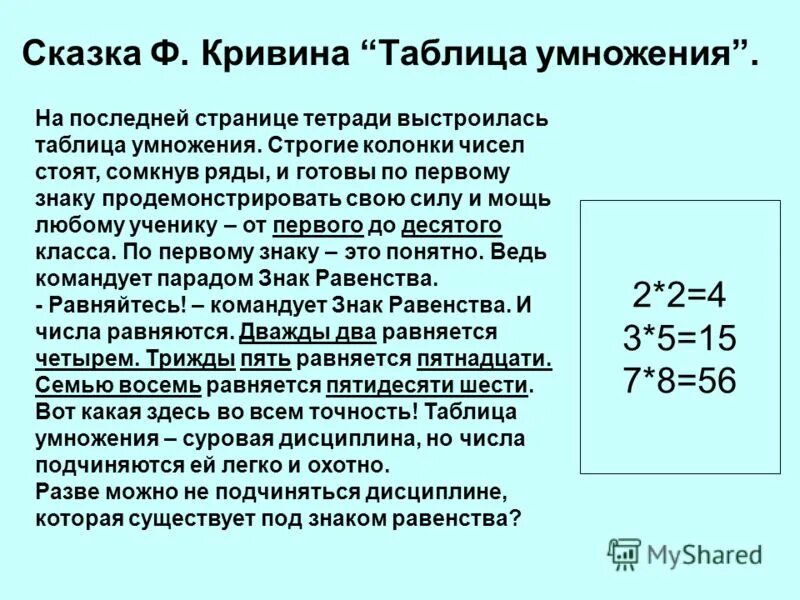 Сказка Ф. Кривина “Таблица умножения”.

На последней странице тетради выстроилась таблица умножения. Строгие колонки чисел стоят, сомкнув ряды, и готовы по первому знаку продемонстрировать свою силу и мощь любому ученику – от первого до десятого класса. По первому знаку – это понятно. Ведь командует парадом Знак Равенства.
- Равняйтесь! – командует Знак Равенства. И числа равняются. Дважды два равняется четырем. Трижды пять равняется пятнадцати. Семью восемь равняется пятидесяти шести. Вот какая здесь во всем точность! Таблица умножения – суровая дисциплина, но числа подчиняются ей легко и охотно.
Разве можно не подчиняться дисциплине, которая существует под знаком равенства?

2*2=4
3*5=15
7*8=56

MyShared